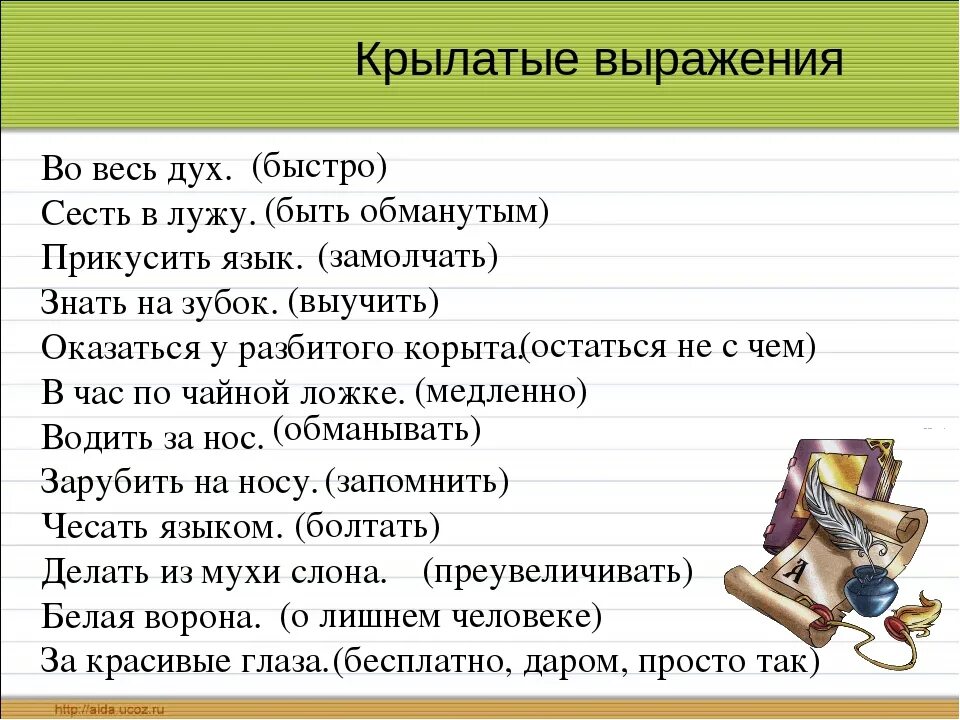 Крылатые выражения

Во весь дух. (быстро)
Сесть в лужу. (быть обманутым)
Прикусить язык. (замолчать)
Знать на зубок. (выучить)
Оказаться у разбитого корыта.(остаться не с чем)
В час по чайной ложке. (медленно)
Водить за нос. (обманывать)
Зарубить на носу. (запомнить)
Чесать языком. (болтать)
Делать из мухи слона. (преувеличивать)
Белая ворона. (о лишнем человеке)
За красивые глаза.(бесплатно, даром, просто так)

A

http://aida.ucoz.ru